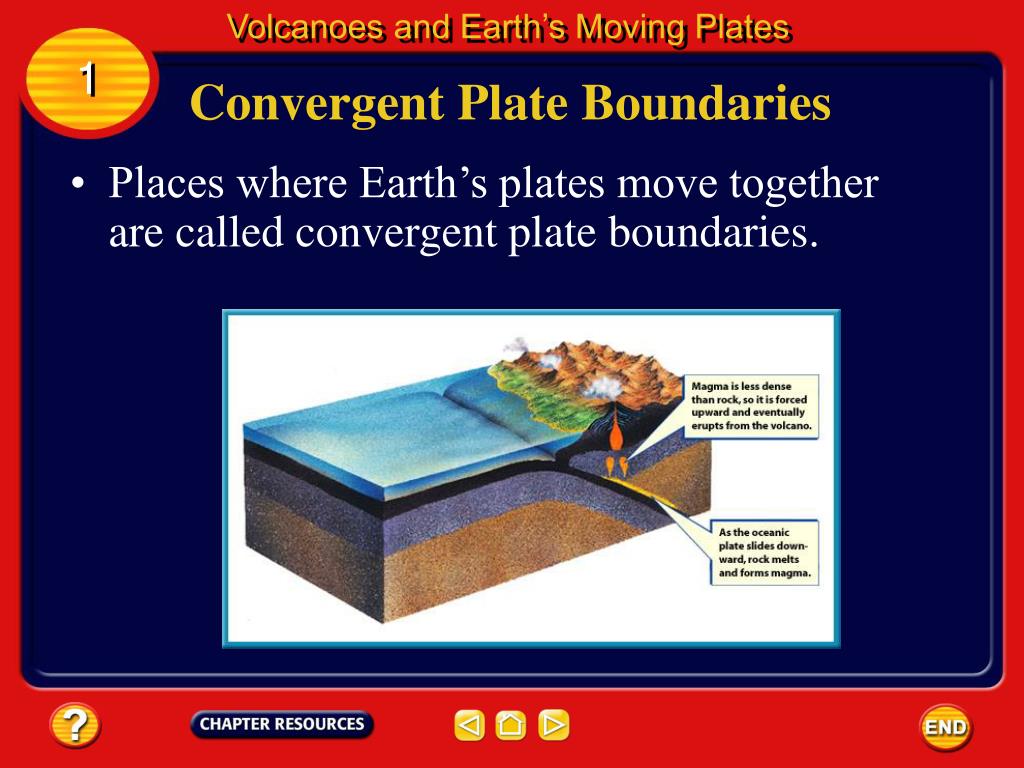 Volcanoes and Earth's Moving Plates

1

Convergent Plate Boundaries

• Places where Earth's plates move together are called convergent plate boundaries.

Magma is less dense than rock, so it is forced upward and eventually erupts from the volcano.

As the oceanic plate slides downward, rock melts and forms magma.

?

CHAPTER RESOURCES

END